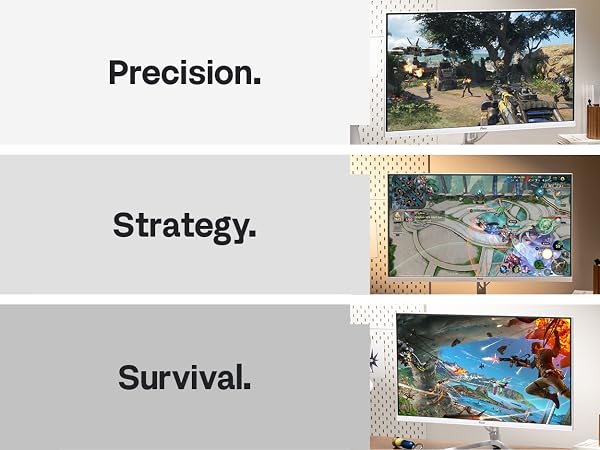 Precision.

Strategy.

Survival.